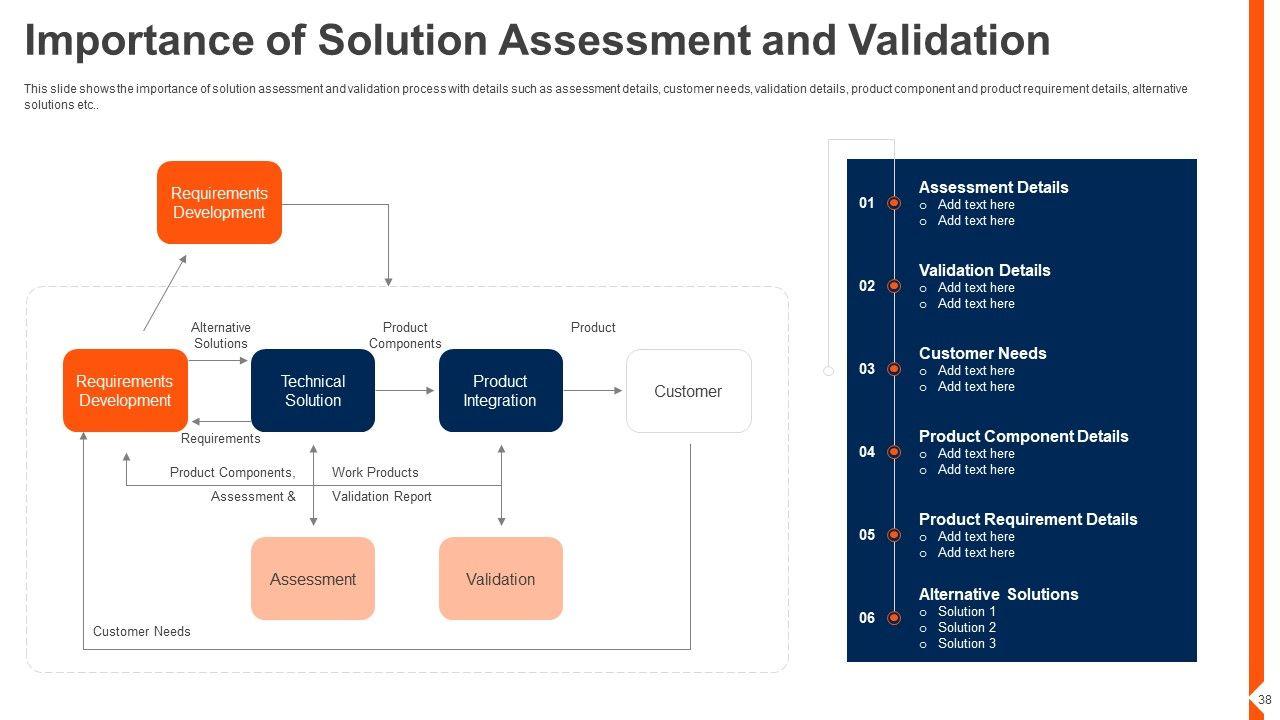 Importance of Solution Assessment and Validation

This slide shows the importance of solution assessment and validation process with details such as assessment details, customer needs, validation details, product component and product requirement details, alternative solutions etc..

Requirements Development

Alternative Solutions

Product Components

Product

Requirements Development

Technical Solution

Product Integration

Customer

Requirements

Product Components,

Work Products

Assessment &

Validation Report

Assessment

Validation

Customer Needs

01
Assessment Details
o Add text here
o Add text here

02
Validation Details
o Add text here
o Add text here

03
Customer Needs
o Add text here
o Add text here

04
Product Component Details
o Add text here
o Add text here

05
Product Requirement Details
o Add text here
o Add text here

06
Alternative Solutions
o Solution 1
o Solution 2
o Solution 3

38